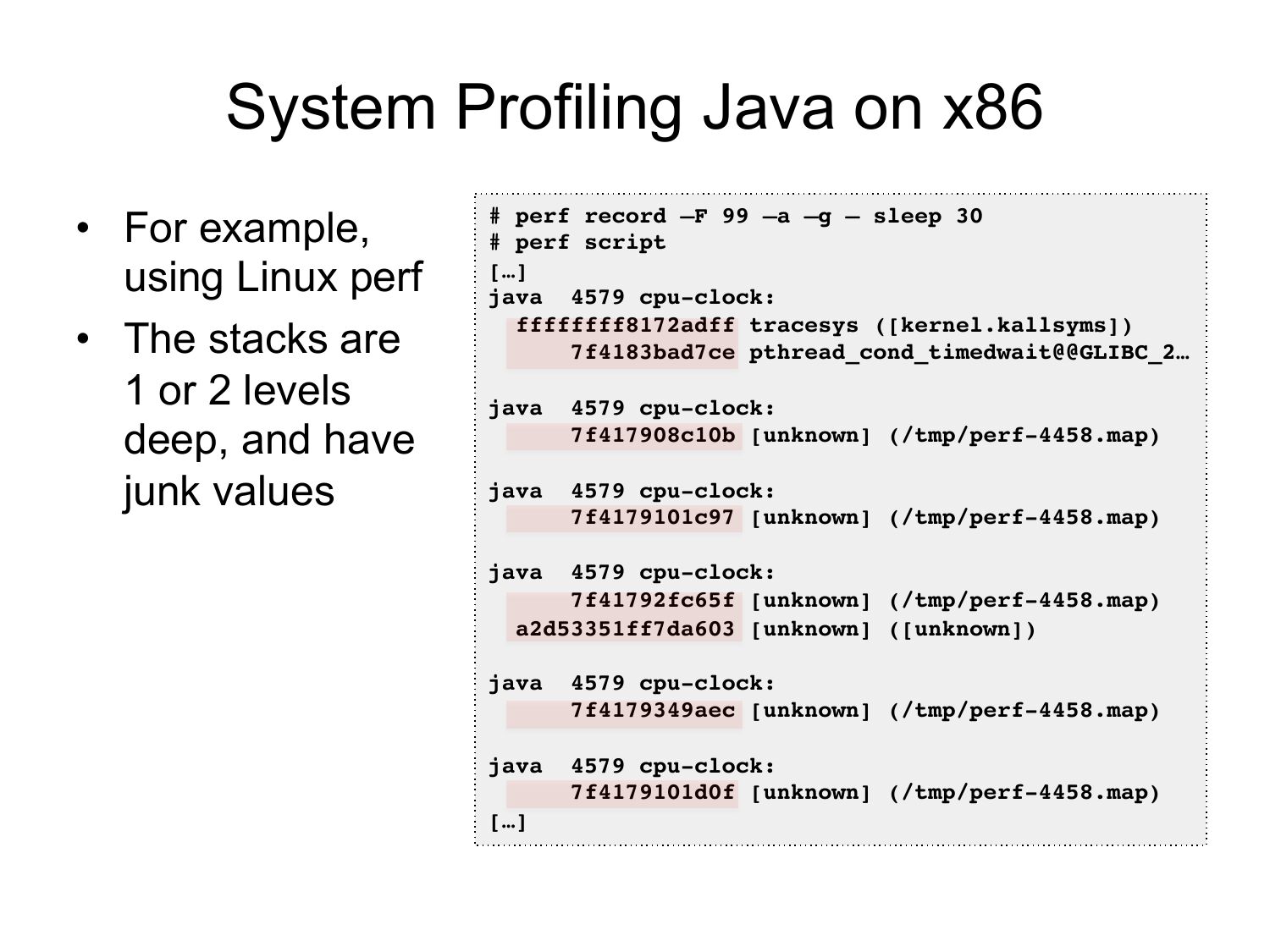 System Profiling Java on x86

• For example, using Linux perf

• The stacks are 1 or 2 levels deep, and have junk values

# perf record –F 99 –a –g – sleep 30
# perf script
[…]
java 4579 cpu-clock:
  ffffffff8172adff tracesys ([kernel.kallsyms])
      7f4183bad7ce pthread_cond_timedwait@@GLIBC_2…

java 4579 cpu-clock:
      7f417908c10b [unknown] (/tmp/perf-4458.map)

java 4579 cpu-clock:
      7f4179101c97 [unknown] (/tmp/perf-4458.map)

java 4579 cpu-clock:
      7f41792fc65f [unknown] (/tmp/perf-4458.map)
  a2d53351ff7da603 [unknown] ([unknown])

java 4579 cpu-clock:
      7f4179349aec [unknown] (/tmp/perf-4458.map)

java 4579 cpu-clock:
      7f4179101d0f [unknown] (/tmp/perf-4458.map)
[…]